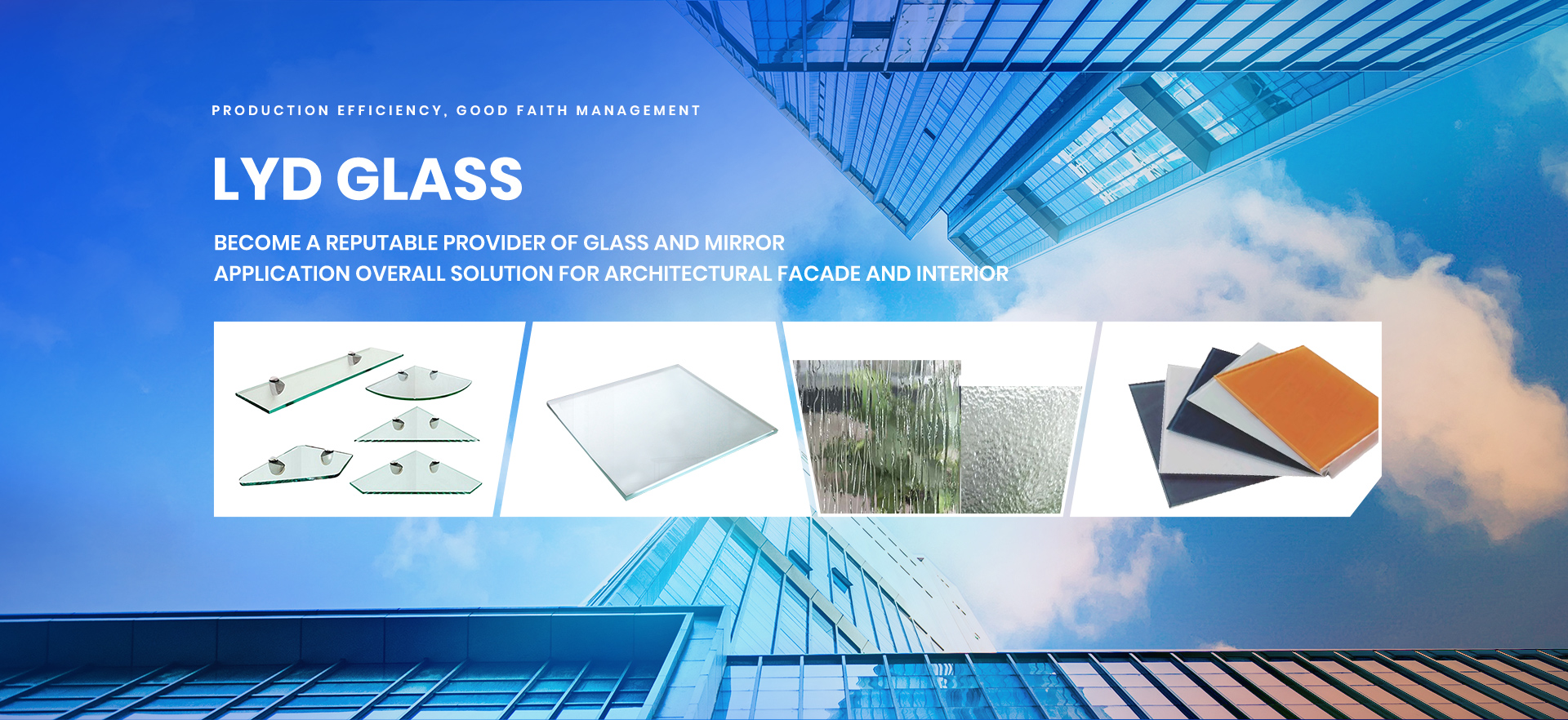 PRODUCTION EFFICIENCY, GOOD FAITH MANAGEMENT

LYD GLASS

BECOME A REPUTABLE PROVIDER OF GLASS AND MIRROR APPLICATION OVERALL SOLUTION FOR ARCHITECTURAL FACADE AND INTERIOR